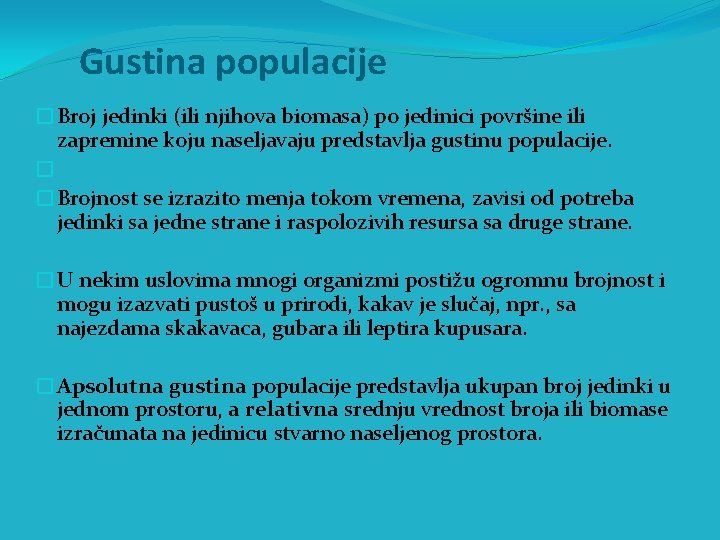 Gustina populacije

Broj jedinki (ili njihova biomasa) po jedinici površine ili zapremine koju naseljavaju predstavlja gustinu populacije.

Brojnost se izrazito menja tokom vremena, zavisi od potreba jedinki sa jedne strane i raspolozivih resursa sa druge strane.

U nekim uslovima mnogi organizmi postižu ogromnu brojnost i mogu izazvati pustoš u prirodi, kakav je slučaj, npr., sa najezdama skakavaca, gubara ili leptira kupusara.

Apsolutna gustina populacije predstavlja ukupan broj jedinki u jednom prostoru, a relativna srednju vrednost broja ili biomase izračunata na jedinicu stvarno naseljenog prostora.